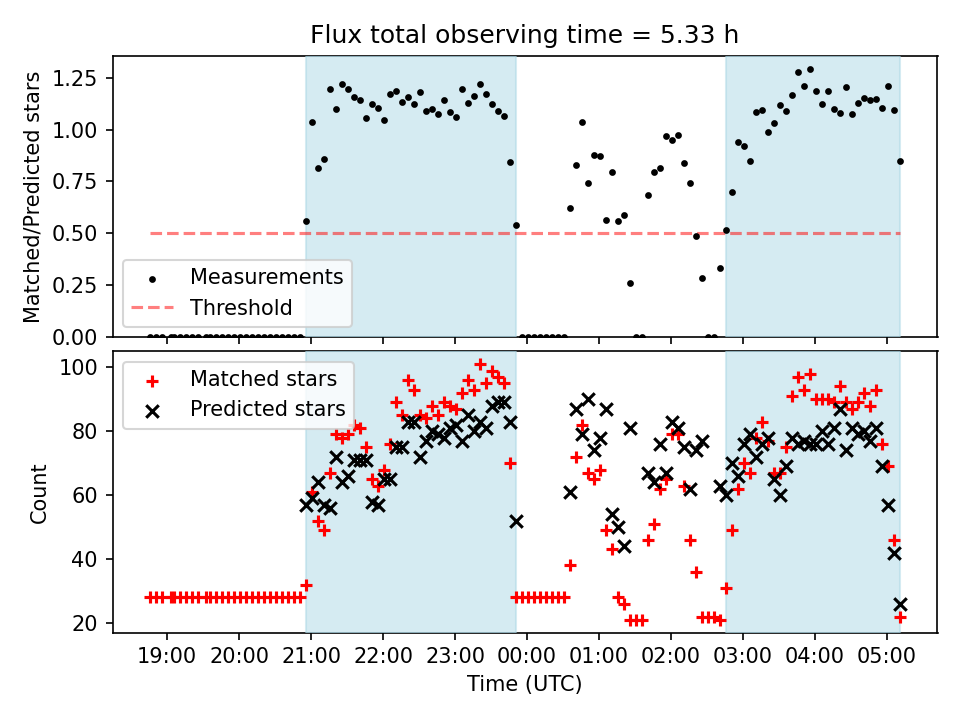 Flux total observing time = 5.33 h

Matched/Predicted stars

1.25
1.00
0.75
0.50
0.25
0.00

Measurements
Threshold

Count

100
80
60
40
20

Matched stars
Predicted stars

19:00
20:00
21:00
22:00
23:00
00:00
01:00
02:00
03:00
04:00
05:00

Time (UTC)